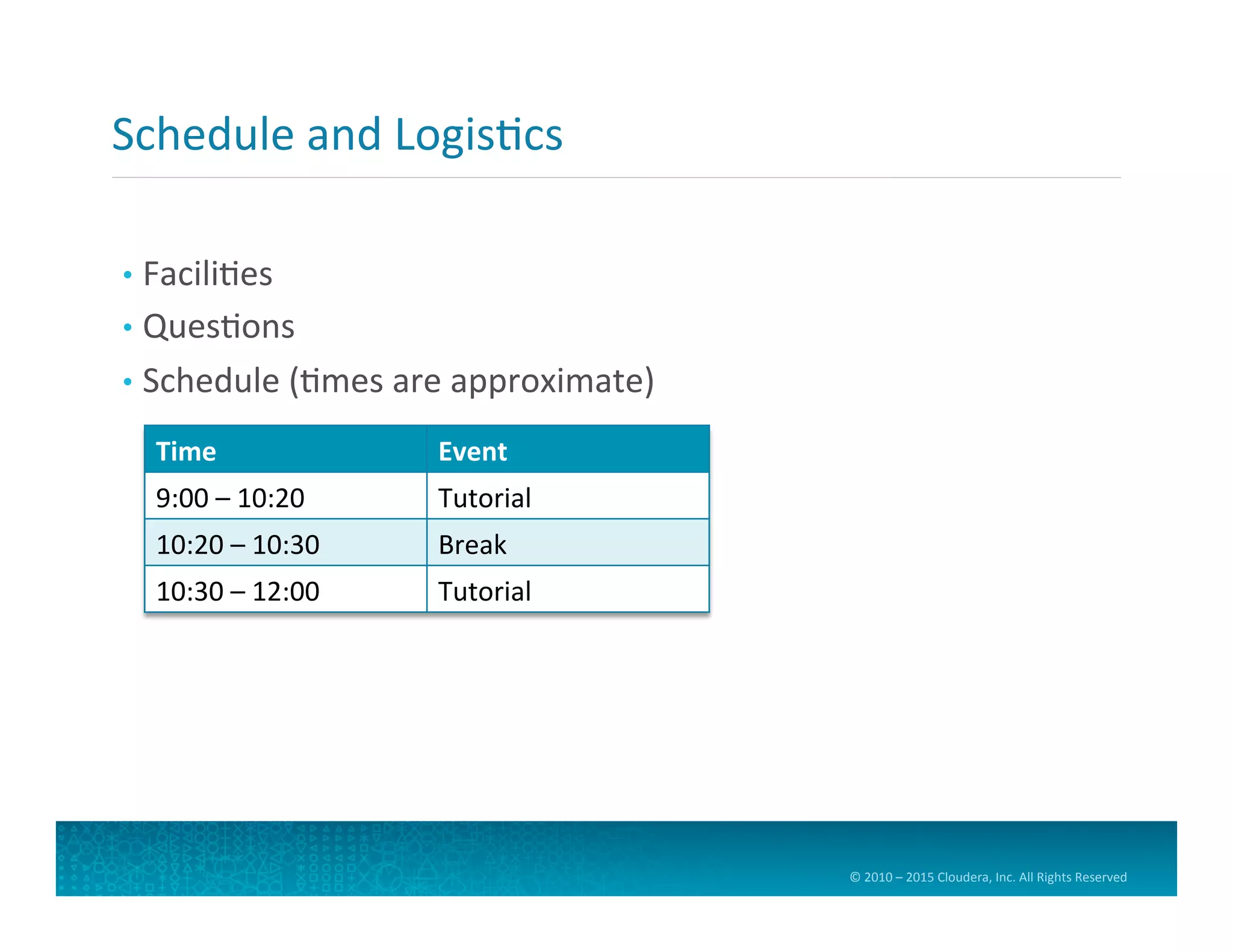 Schedule and Logistics

• Facilities
• Questions
• Schedule (times are approximate)

| Time | Event |
|---|---|
| 9:00 – 10:20 | Tutorial |
| 10:20 – 10:30 | Break |
| 10:30 – 12:00 | Tutorial |

© 2010 – 2015 Cloudera, Inc. All Rights Reserved